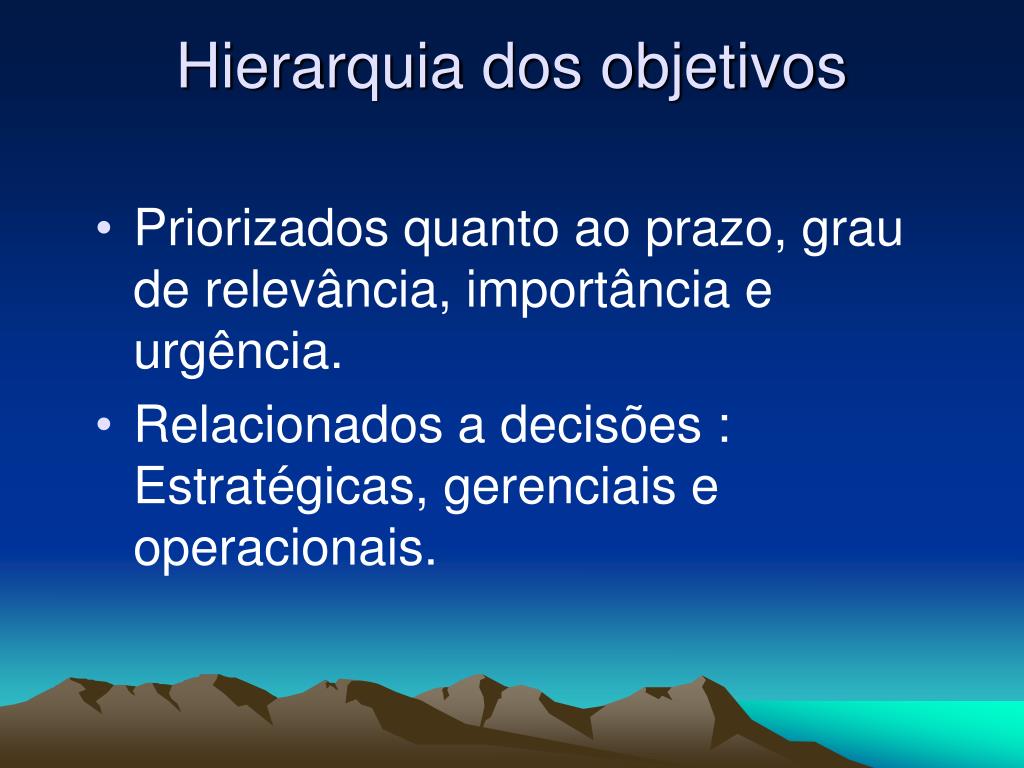 Hierarquia dos objetivos

• Priorizados quanto ao prazo, grau de relevância, importância e urgência.
• Relacionados a decisões : Estratégicas, gerenciais e operacionais.